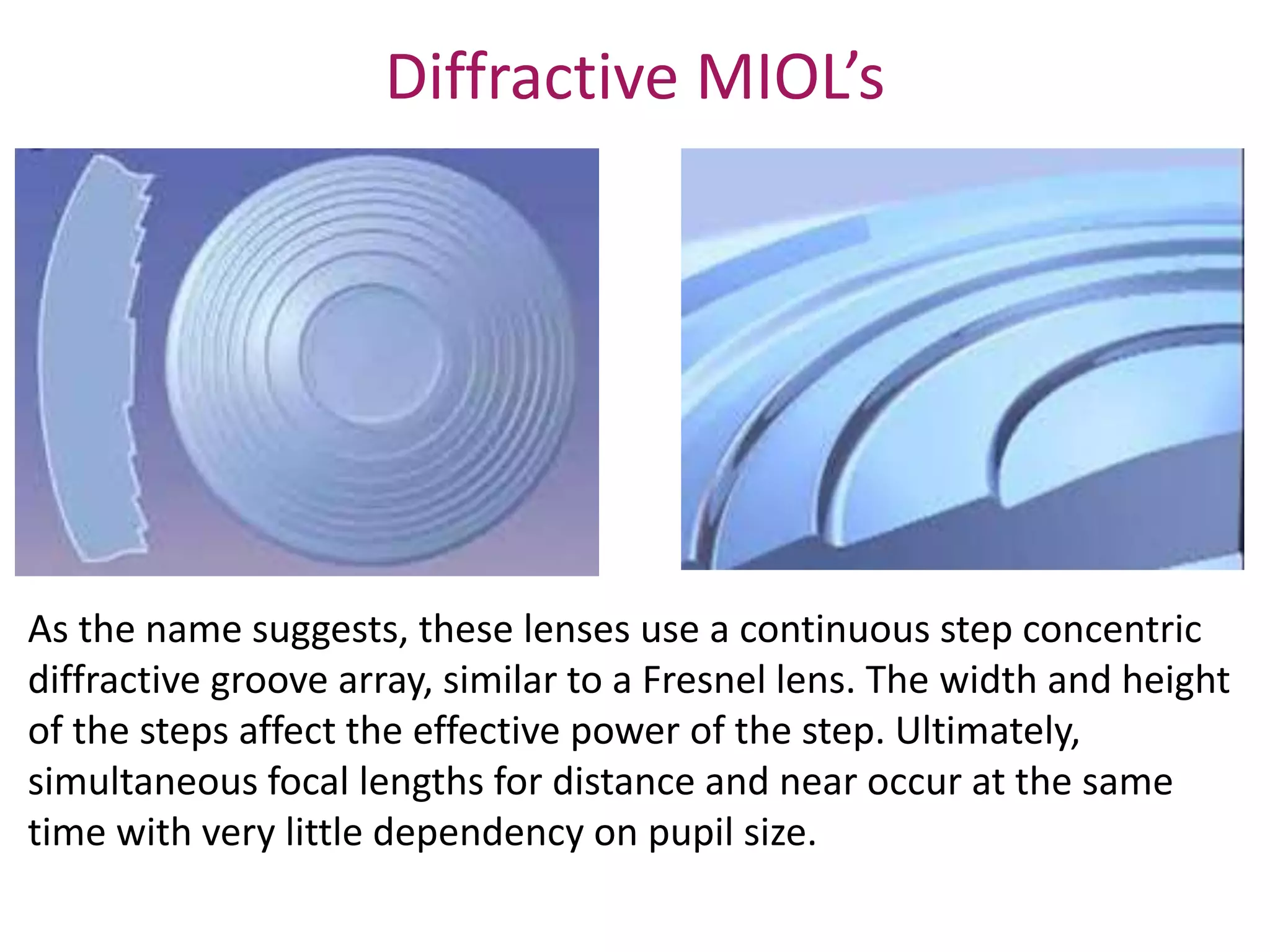 Diffractive MIOL’s

As the name suggests, these lenses use a continuous step concentric diffractive groove array, similar to a Fresnel lens. The width and height of the steps affect the effective power of the step. Ultimately, simultaneous focal lengths for distance and near occur at the same time with very little dependency on pupil size.